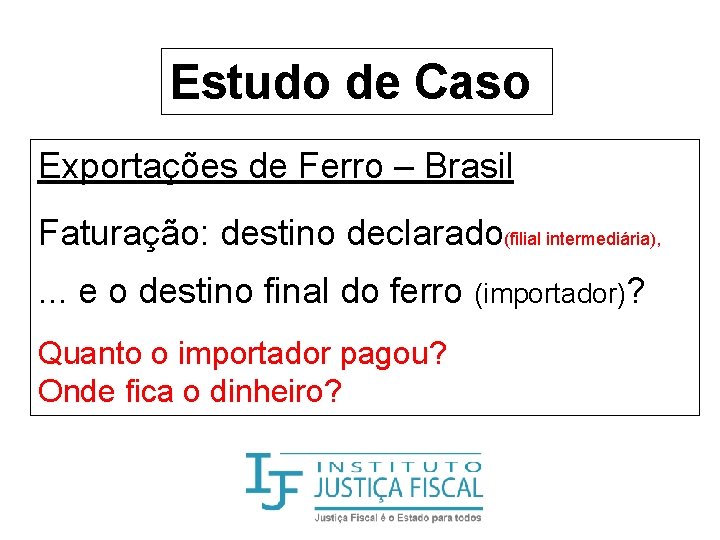 Estudo de Caso

Exportações de Ferro – Brasil

Faturação: destino declarado(filial intermediária),

... e o destino final do ferro (importador)?

Quanto o importador pagou?
Onde fica o dinheiro?

IJF INSTITUTO JUSTIÇA FISCAL
Justiça Fiscal é o Estado para todos